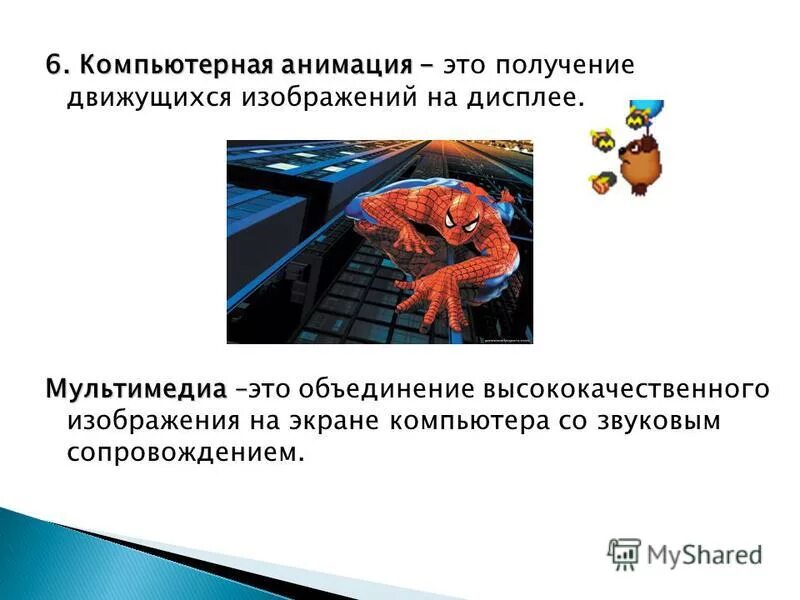 6. Компьютерная анимация – это получение движущихся изображений на дисплее.

Мультимедиа –это объединение высококачественного изображения на экране компьютера со звуковым сопровождением.

MyShared